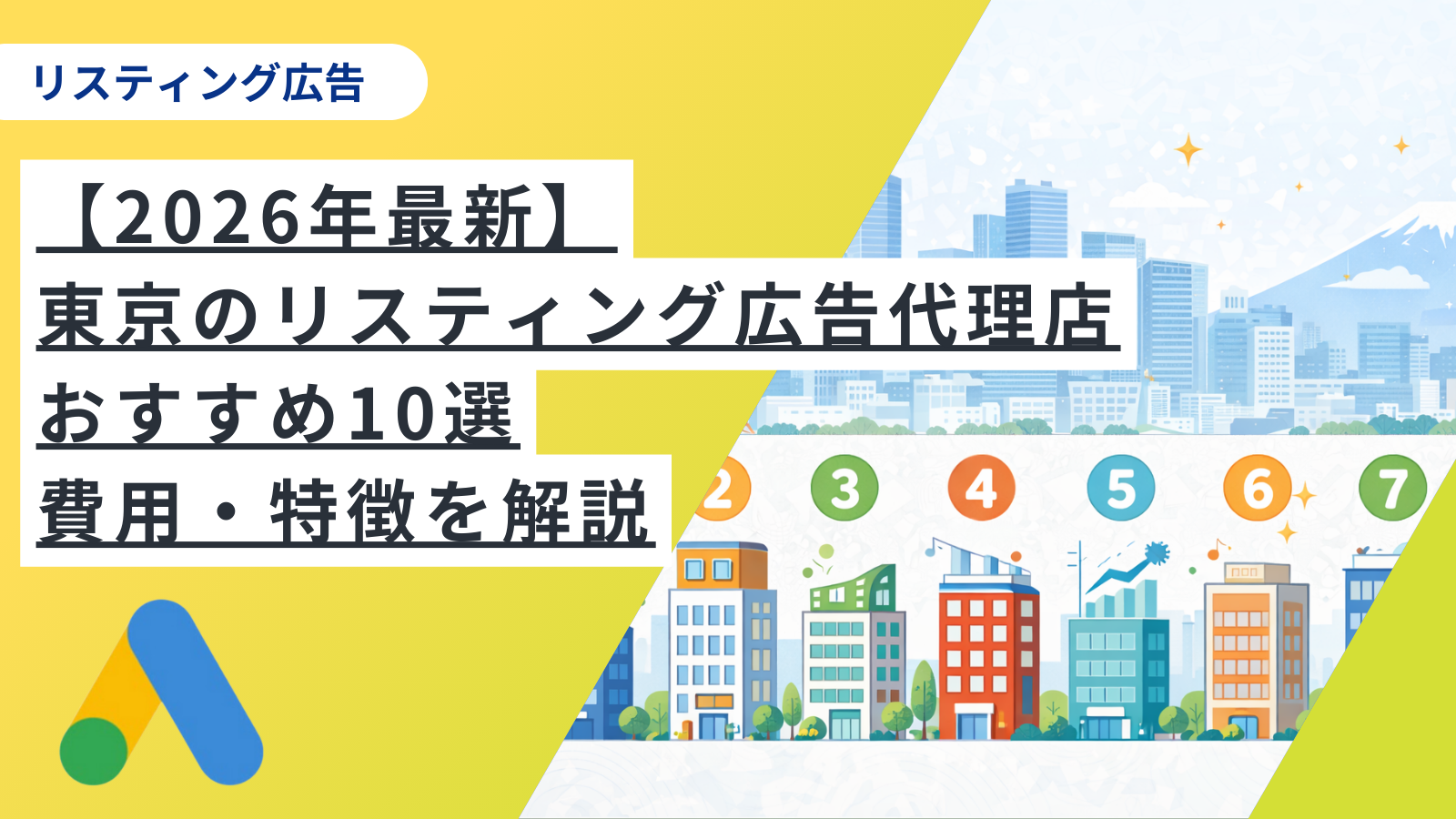 リスティング広告

【2026年最新】
東京のリスティング広告代理店
おすすめ10選
費用・特徴を解説

2 3 4 5 6 7